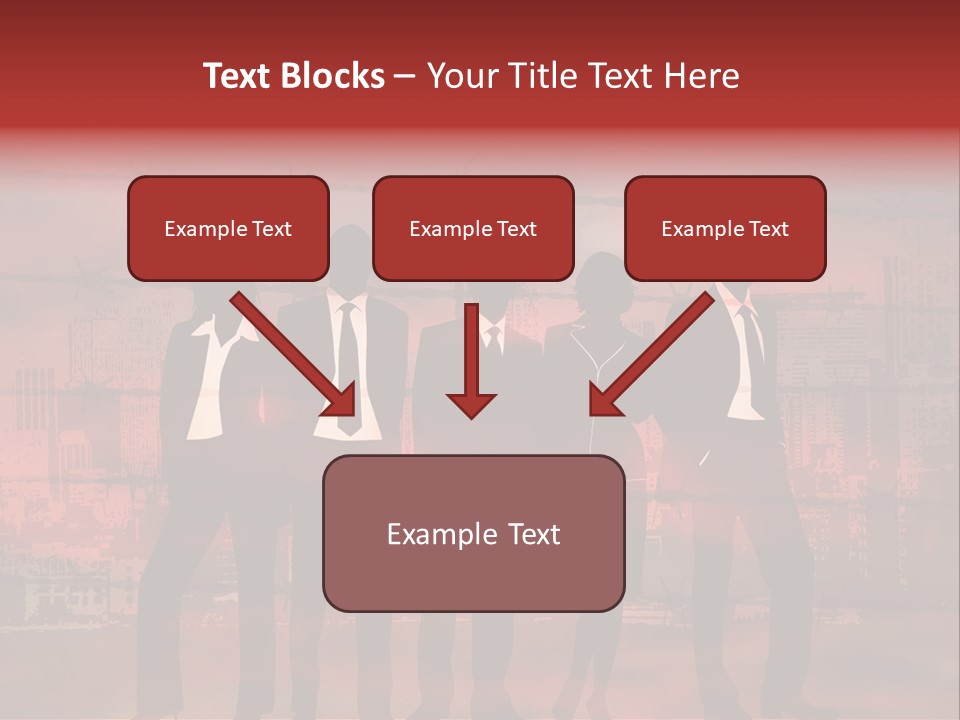 Text Blocks – Your Title Text Here

Example Text

Example Text

Example Text

Example Text